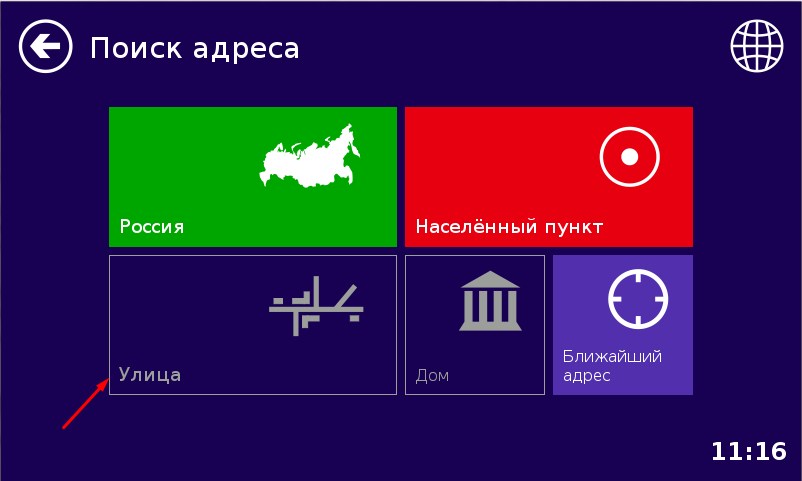 Поиск адреса

Россия

Населённый пункт

Улица

Дом

Ближайший адрес

11:16